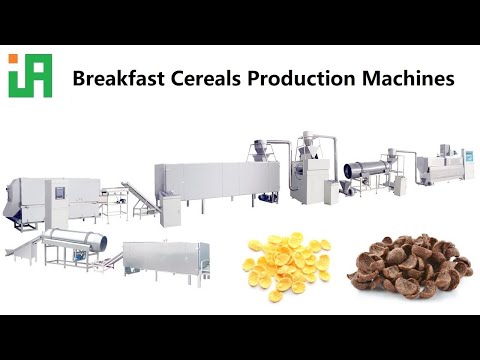 Breakfast Cereals Production Machines